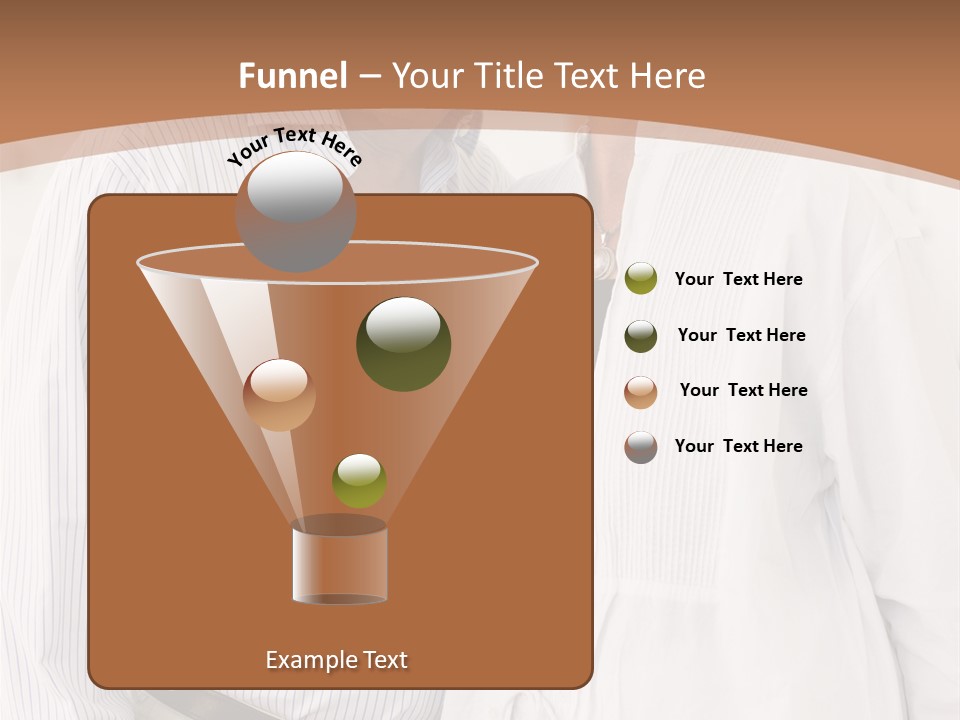 Funnel – Your Title Text Here

Your Text Here

Your Text Here

Your Text Here

Your Text Here

Your Text Here

Example Text